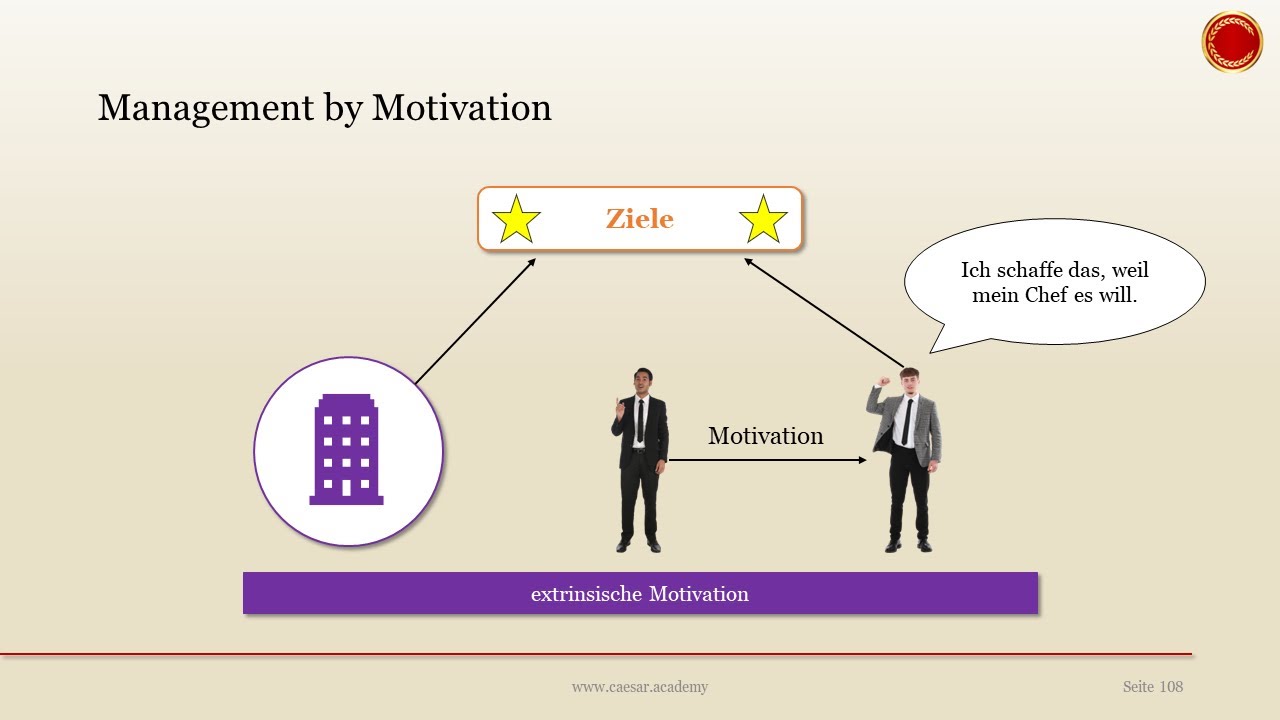 Management by Motivation

Ziele

Ich schaffe das, weil mein Chef es will.

Motivation

extrinsische Motivation

www.caesar.academy

Seite 108